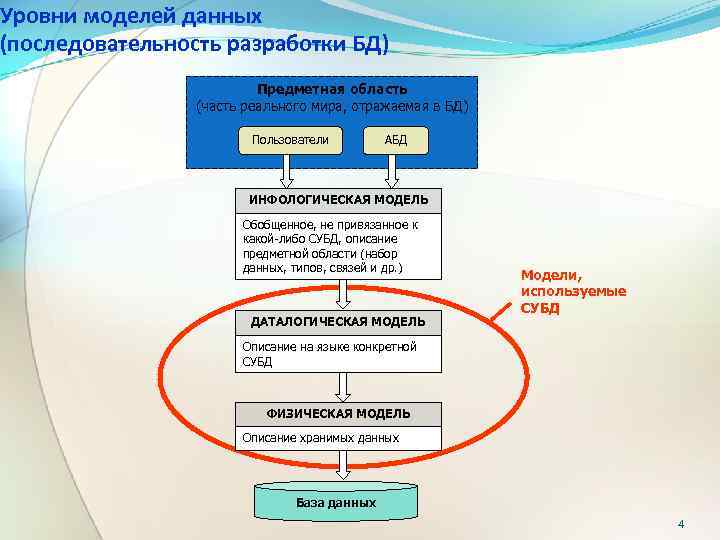 Уровни моделей данных
(последовательность разработки БД)

Предметная область
(часть реального мира, отражаемая в БД)

Пользователи

АБД

ИНФОЛОГИЧЕСКАЯ МОДЕЛЬ

Обобщенное, не привязанное к какой-либо СУБД, описание предметной области (набор данных, типов, связей и др.)

Модели, используемые СУБД

ДАТАЛОГИЧЕСКАЯ МОДЕЛЬ

Описание на языке конкретной СУБД

ФИЗИЧЕСКАЯ МОДЕЛЬ

Описание хранимых данных

База данных

4